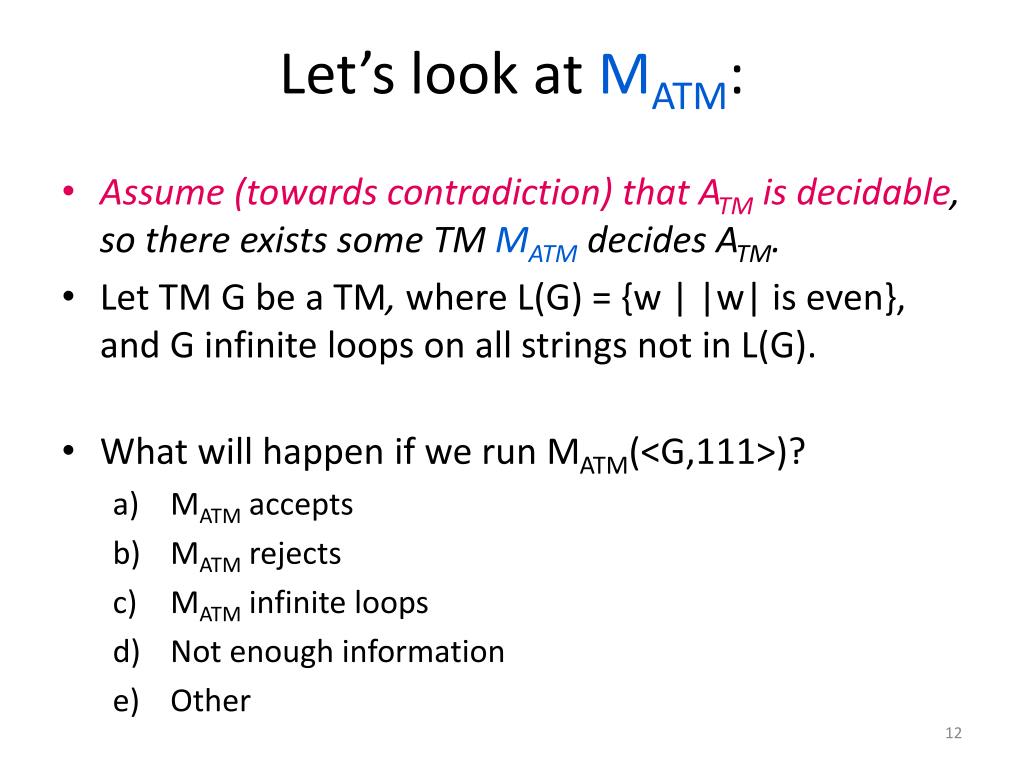 Let's look at $M_{ATM}$:

• Assume (towards contradiction) that $A_{TM}$ is decidable, so there exists some TM $M_{ATM}$ decides $A_{TM}$.
• Let TM G be a TM, where L(G) = {w | |w| is even}, and G infinite loops on all strings not in L(G).

• What will happen if we run $M_{ATM}$(<G,111>)?
a) $M_{ATM}$ accepts
b) $M_{ATM}$ rejects
c) $M_{ATM}$ infinite loops
d) Not enough information
e) Other

12